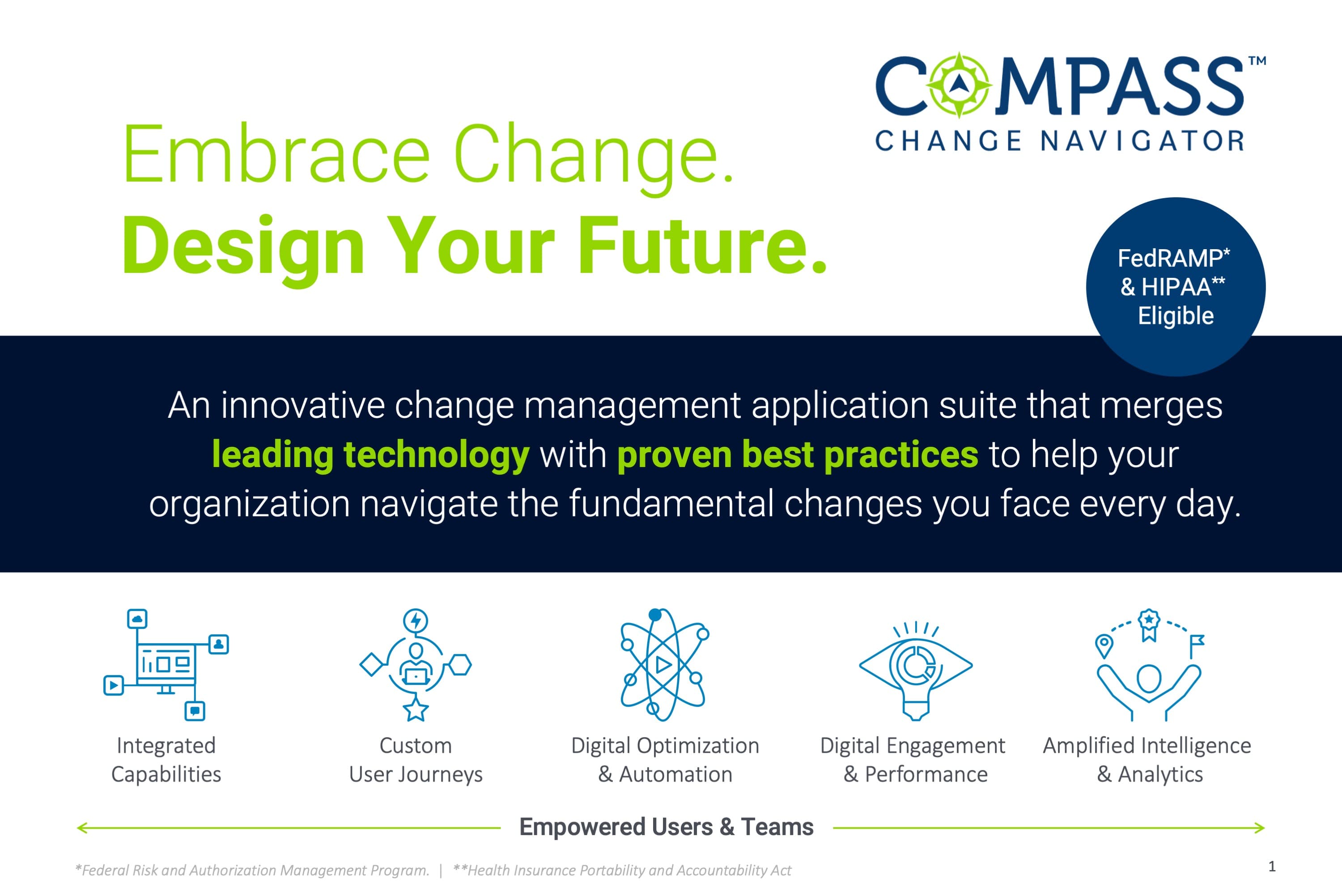 COMPASS™
CHANGE NAVIGATOR

Embrace Change.
Design Your Future.

FedRAMP* & HIPAA** Eligible

An innovative change management application suite that merges leading technology with proven best practices to help your organization navigate the fundamental changes you face every day.

Integrated Capabilities

Custom User Journeys

Digital Optimization & Automation

Digital Engagement & Performance

Amplified Intelligence & Analytics

Empowered Users & Teams

*Federal Risk and Authorization Management Program. | **Health Insurance Portability and Accountability Act

1